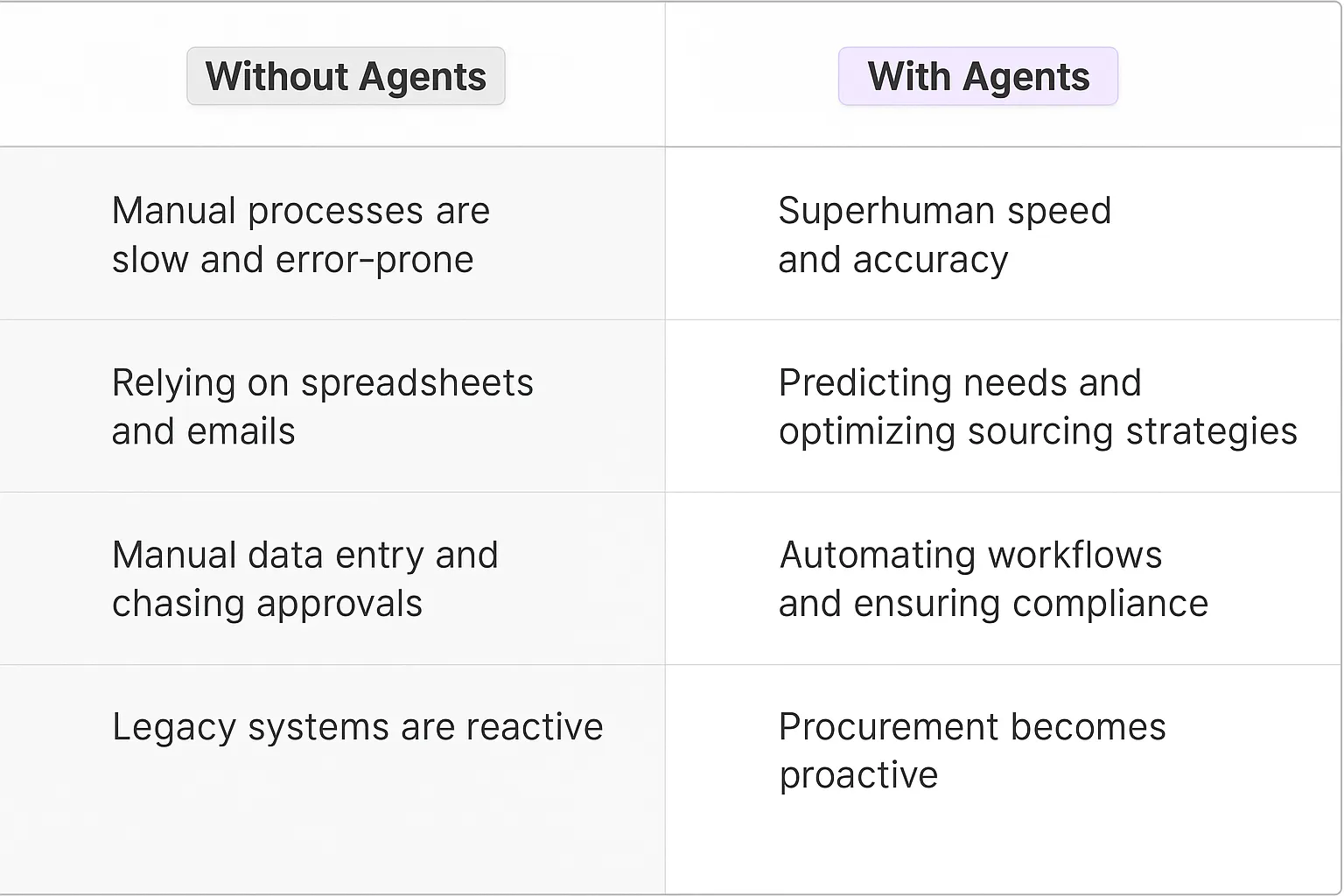 | Without Agents | With Agents |
|---|---|
| Manual processes are slow and error-prone | Superhuman speed and accuracy |
| Relying on spreadsheets and emails | Predicting needs and optimizing sourcing strategies |
| Manual data entry and chasing approvals | Automating workflows and ensuring compliance |
| Legacy systems are reactive | Procurement becomes proactive |